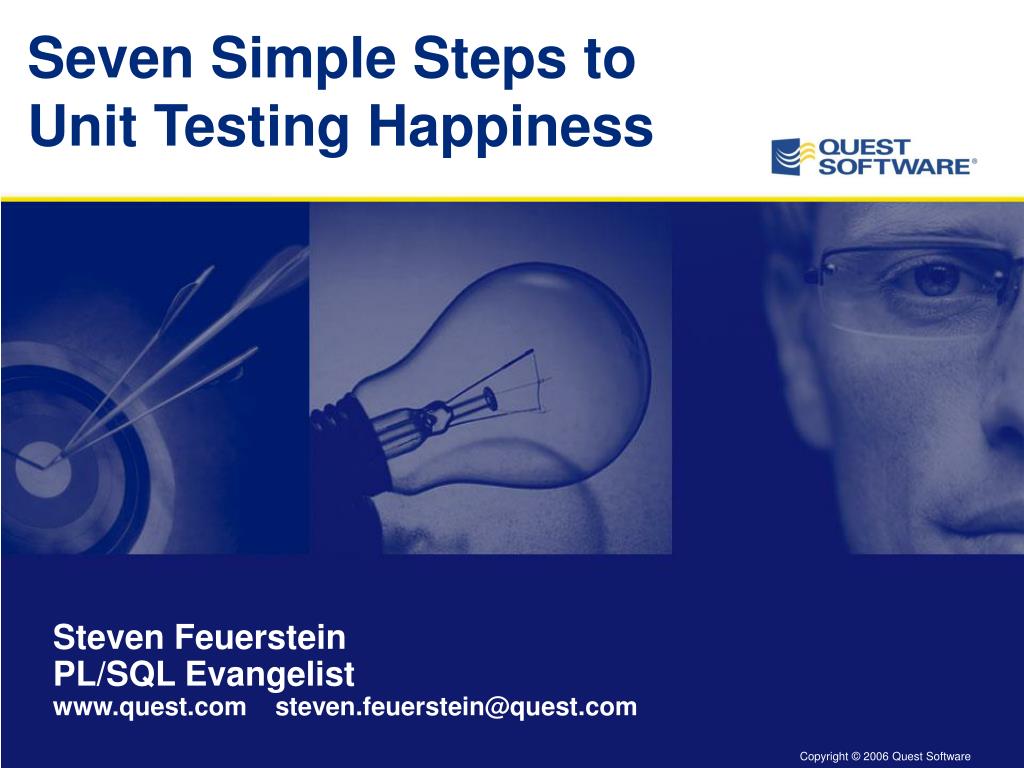 Seven Simple Steps to Unit Testing Happiness

QUEST SOFTWARE®

Steven Feuerstein
PL/SQL Evangelist
www.quest.com steven.feuerstein@quest.com

Copyright © 2006 Quest Software